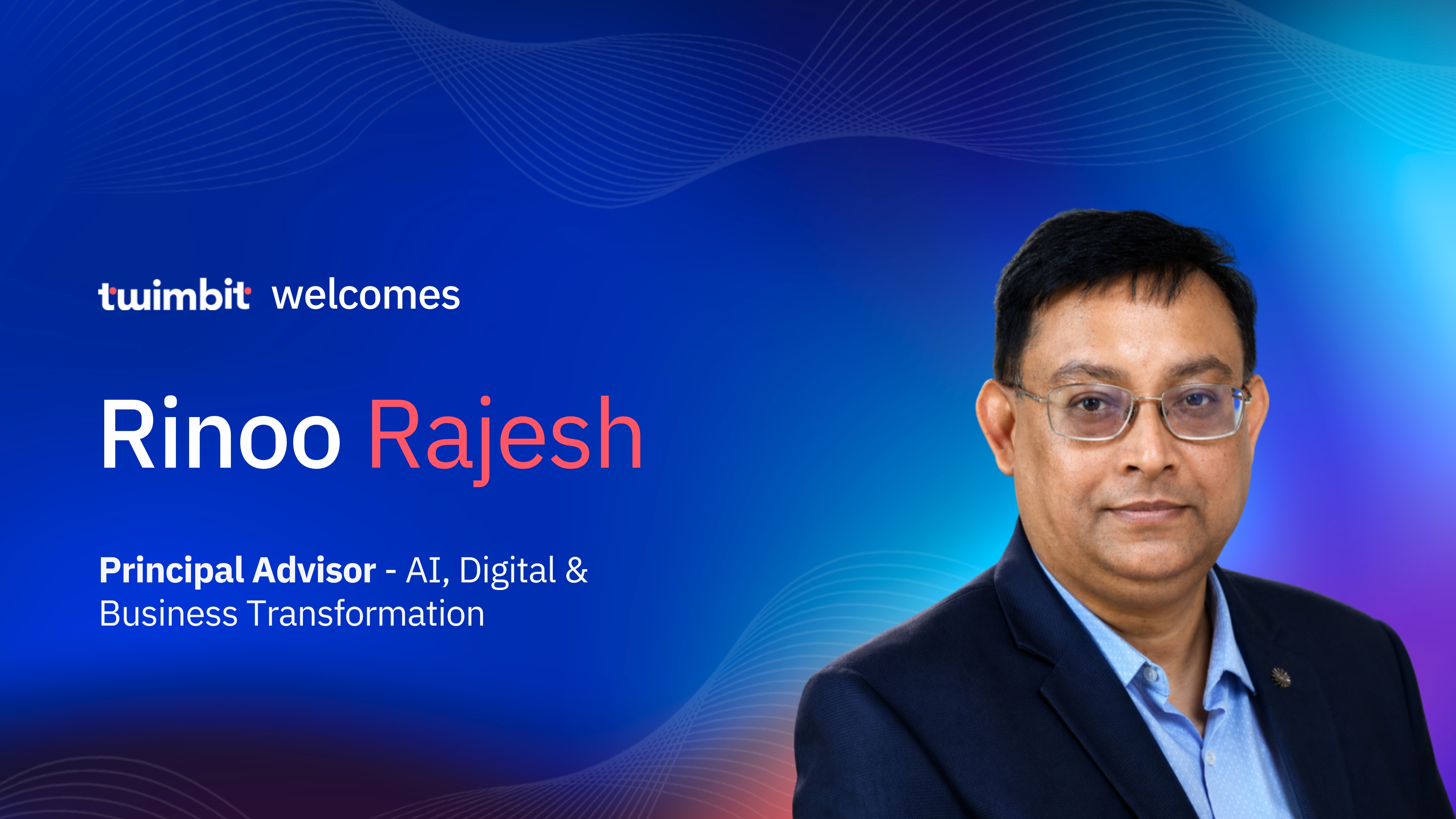 twimbit welcomes

Rinoo Rajesh

Principal Advisor - AI, Digital & Business Transformation